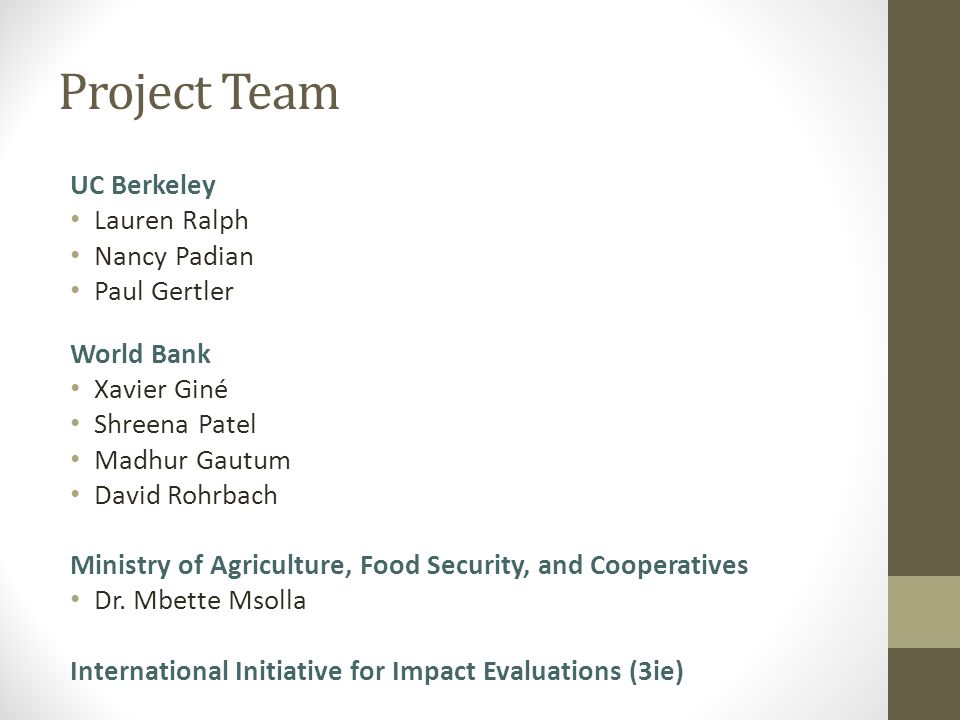 Project Team

UC Berkeley
• Lauren Ralph
• Nancy Padian
• Paul Gertler

World Bank
• Xavier Giné
• Shreena Patel
• Madhur Gautum
• David Rohrbach

Ministry of Agriculture, Food Security, and Cooperatives
• Dr. Mbette Msolla

International Initiative for Impact Evaluations (3ie)